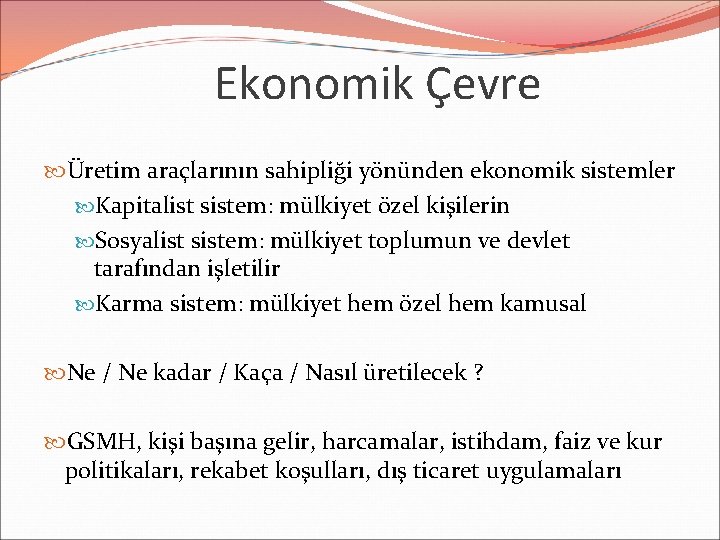 Ekonomik Çevre

Üretim araçlarının sahipliği yönünden ekonomik sistemler

Kapitalist sistem: mülkiyet özel kişilerin

Sosyalist sistem: mülkiyet toplumun ve devlet tarafından işletilir

Karma sistem: mülkiyet hem özel hem kamusal

Ne / Ne kadar / Kaça / Nasıl üretilecek ?

GSMH, kişi başına gelir, harcamalar, istihdam, faiz ve kur politikaları, rekabet koşulları, dış ticaret uygulamaları